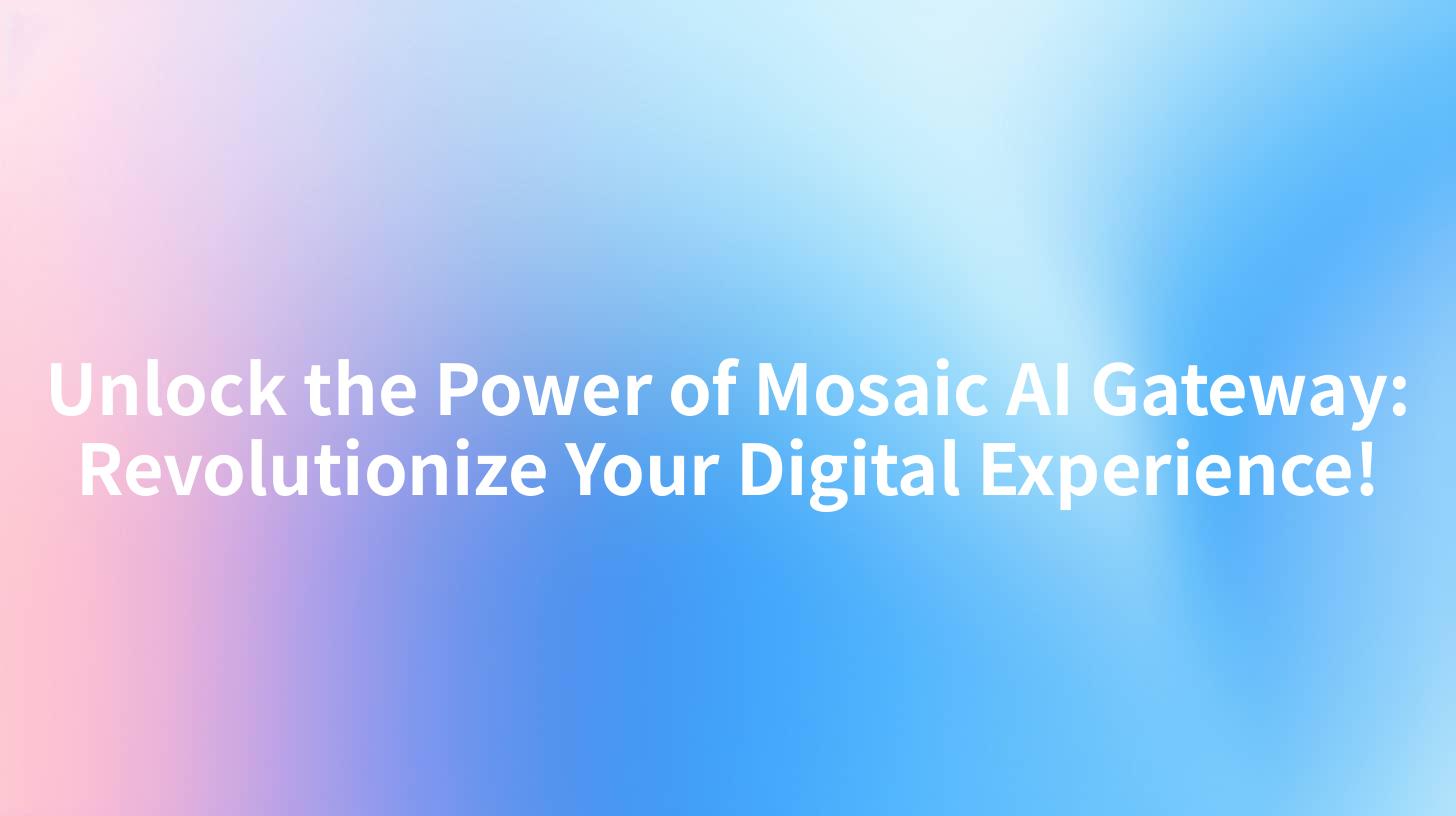 Unlock the Power of Mosaic AI Gateway: Revolutionize Your Digital Experience!